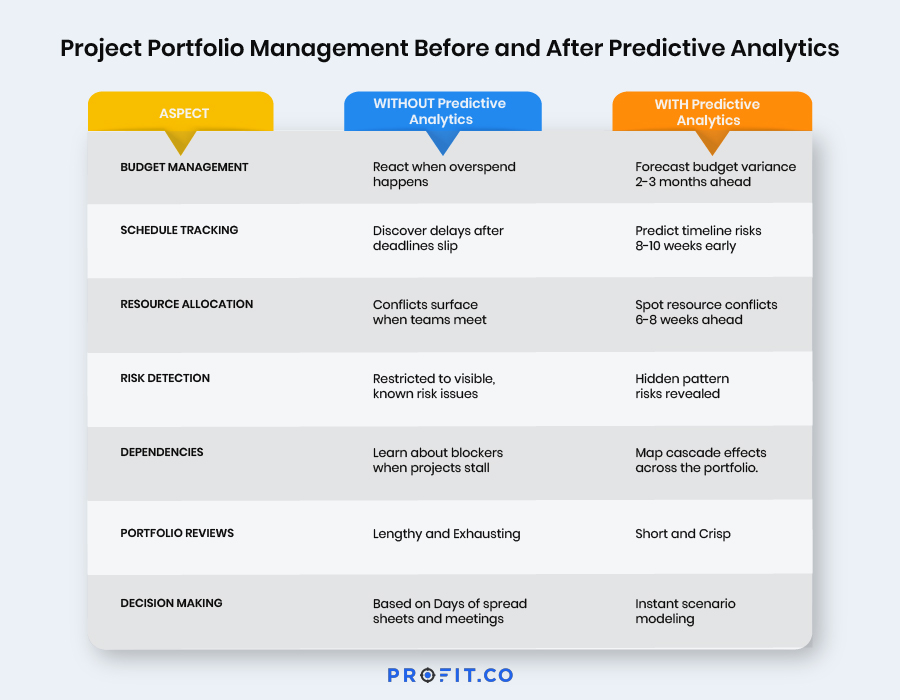 Project Portfolio Management Before and After Predictive Analytics

| ASPECT | WITHOUT Predictive Analytics | WITH Predictive Analytics |
|---|---|---|
| BUDGET MANAGEMENT | React when overspend happens | Forecast budget variance 2-3 months ahead |
| SCHEDULE TRACKING | Discover delays after deadlines slip | Predict timeline risks 8-10 weeks early |
| RESOURCE ALLOCATION | Conflicts surface when teams meet | Spot resource conflicts 6-8 weeks ahead |
| RISK DETECTION | Restricted to visible, known risk issues | Hidden pattern risks revealed |
| DEPENDENCIES | Learn about blockers when projects stall | Map cascade effects across the portfolio. |
| PORTFOLIO REVIEWS | Lengthy and Exhausting | Short and Crisp |
| DECISION MAKING | Based on Days of spread sheets and meetings | Instant scenario modeling |

PROFIT.CO